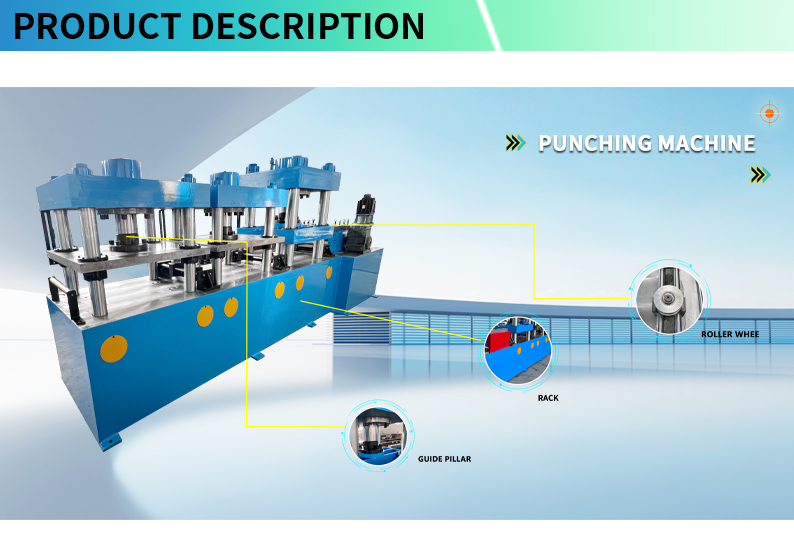 PRODUCT DESCRIPTION

PUNCHING MACHINE

ROLLER WHEE

RACK

GUIDE PILLAR